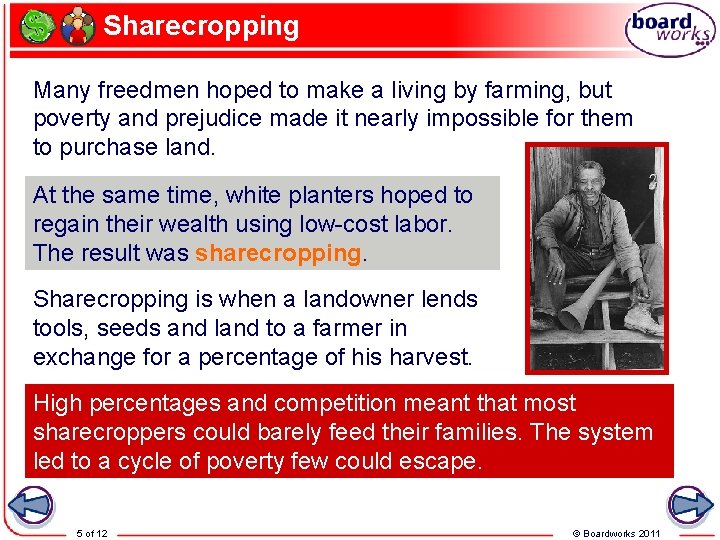 Sharecropping

board works

Many freedmen hoped to make a living by farming, but poverty and prejudice made it nearly impossible for them to purchase land.

At the same time, white planters hoped to regain their wealth using low-cost labor. The result was sharecropping.

Sharecropping is when a landowner lends tools, seeds and land to a farmer in exchange for a percentage of his harvest.

High percentages and competition meant that most sharecroppers could barely feed their families. The system led to a cycle of poverty few could escape.

5 of 12

© Boardworks 2011